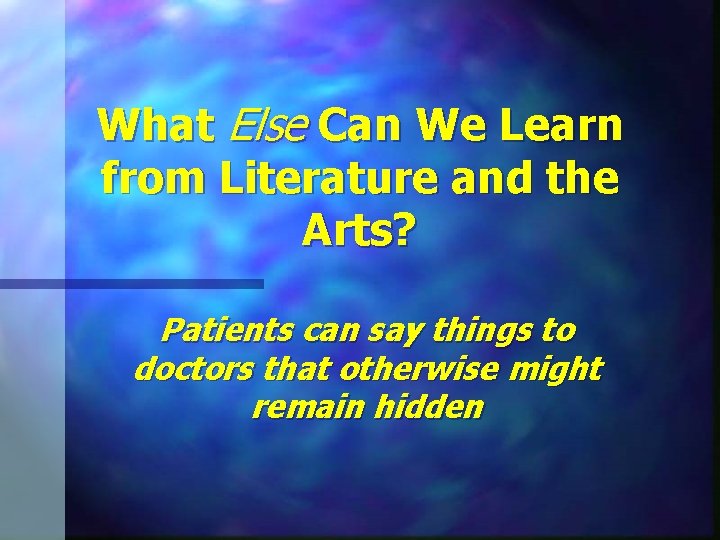 What Else Can We Learn from Literature and the Arts?

Patients can say things to doctors that otherwise might remain hidden